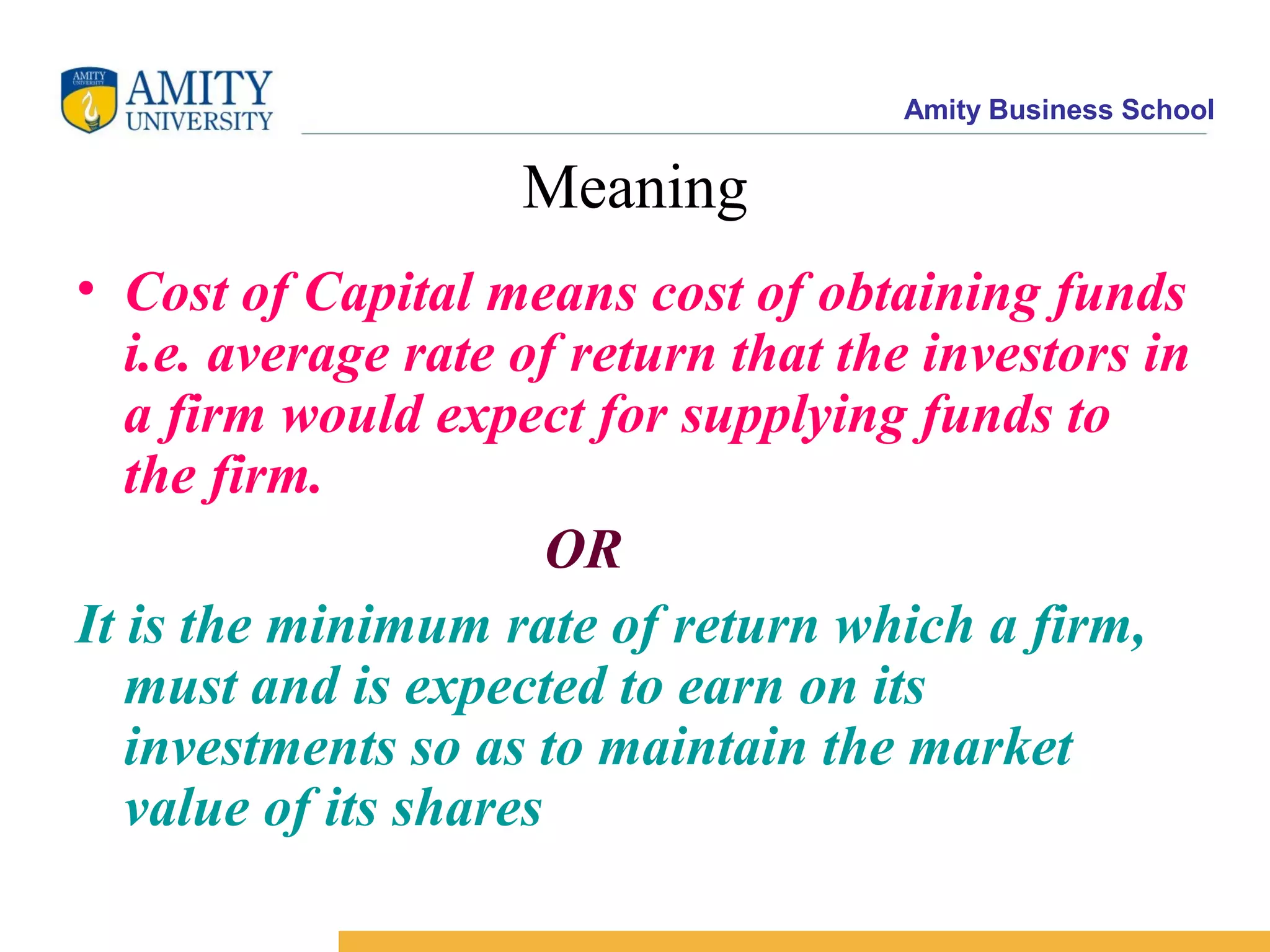 AMITY UNIVERSITY
AMITY UNIVERSITY

Amity Business School

Meaning

• Cost of Capital means cost of obtaining funds i.e. average rate of return that the investors in a firm would expect for supplying funds to the firm.

OR

It is the minimum rate of return which a firm, must and is expected to earn on its investments so as to maintain the market value of its shares